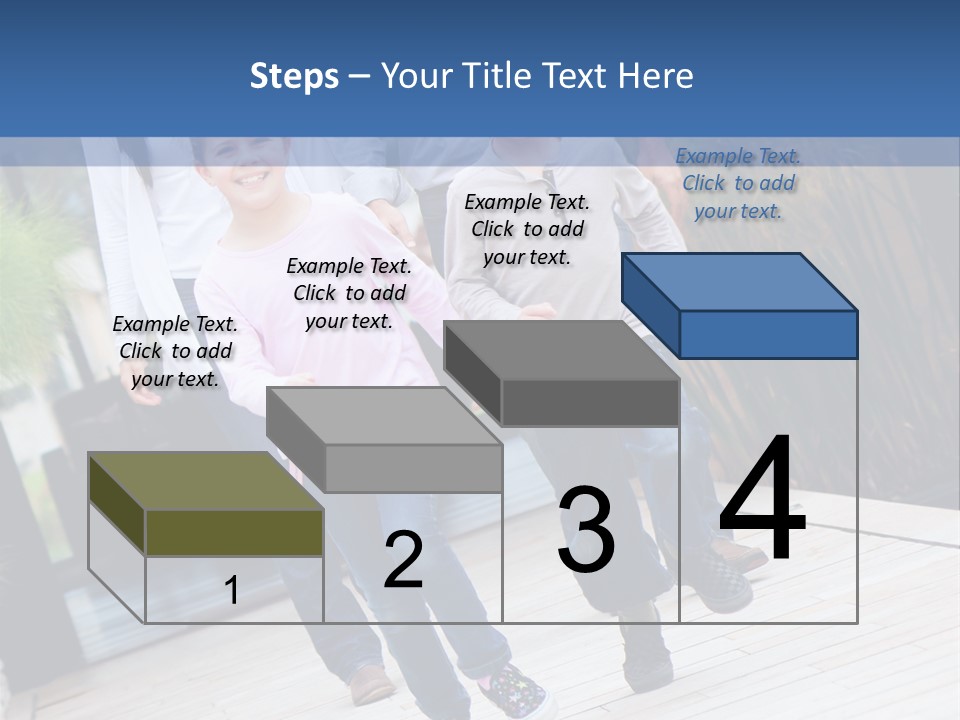 Steps – Your Title Text Here

Example Text. Click to add your text.

Example Text. Click to add your text.

Example Text. Click to add your text.

Example Text. Click to add your text.

1

2

3

4